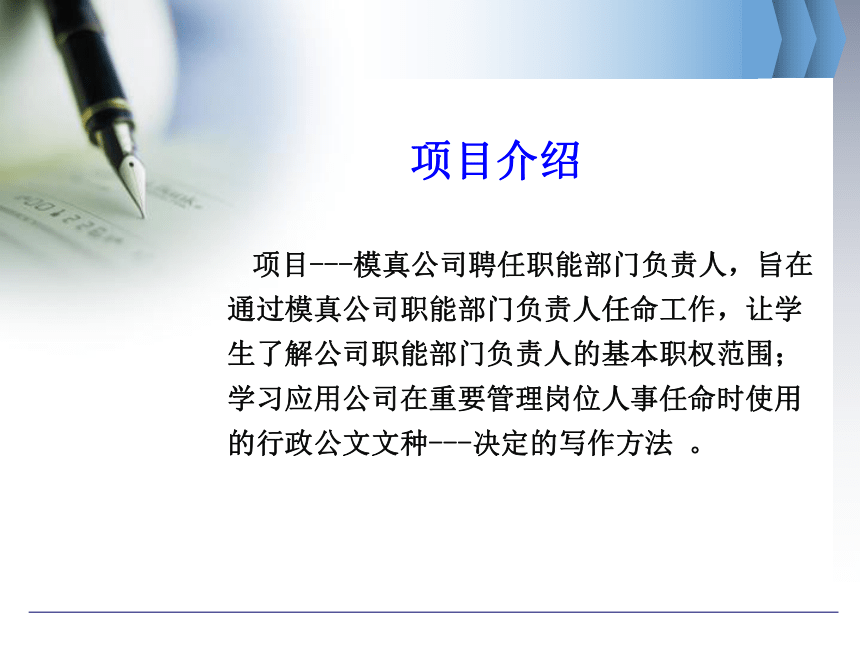 项目介绍

项目---模真公司聘任职能部门负责人，旨在通过模真公司职能部门负责人任命工作，让学生了解公司职能部门负责人的基本职权范围；学习应用公司在重要管理岗位人事任命时使用的行政公文文种---决定的写作方法 。